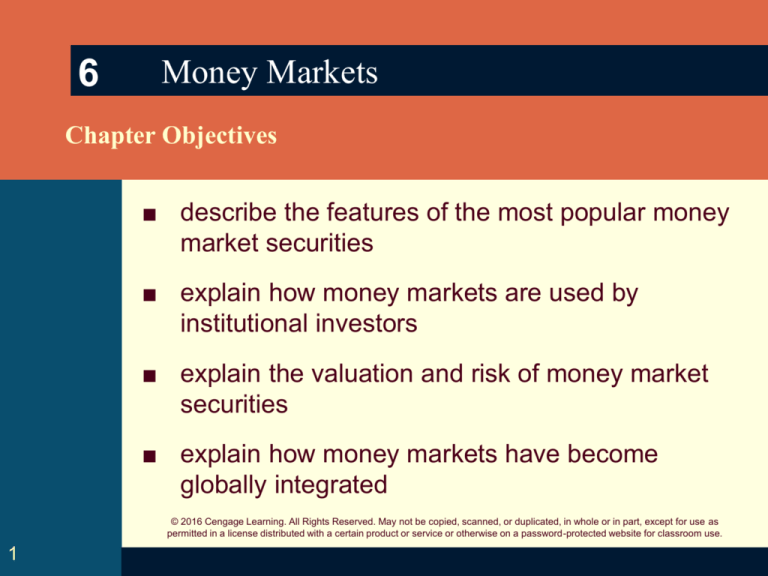 6 Money Markets

Chapter Objectives

■ describe the features of the most popular money market securities

■ explain how money markets are used by institutional investors

■ explain the valuation and risk of money market securities

■ explain how money markets have become globally integrated

© 2016 Cengage Learning. All Rights Reserved. May not be copied, scanned, or duplicated, in whole or in part, except for use as permitted in a license distributed with a certain product or service or otherwise on a password-protected website for classroom use.

1